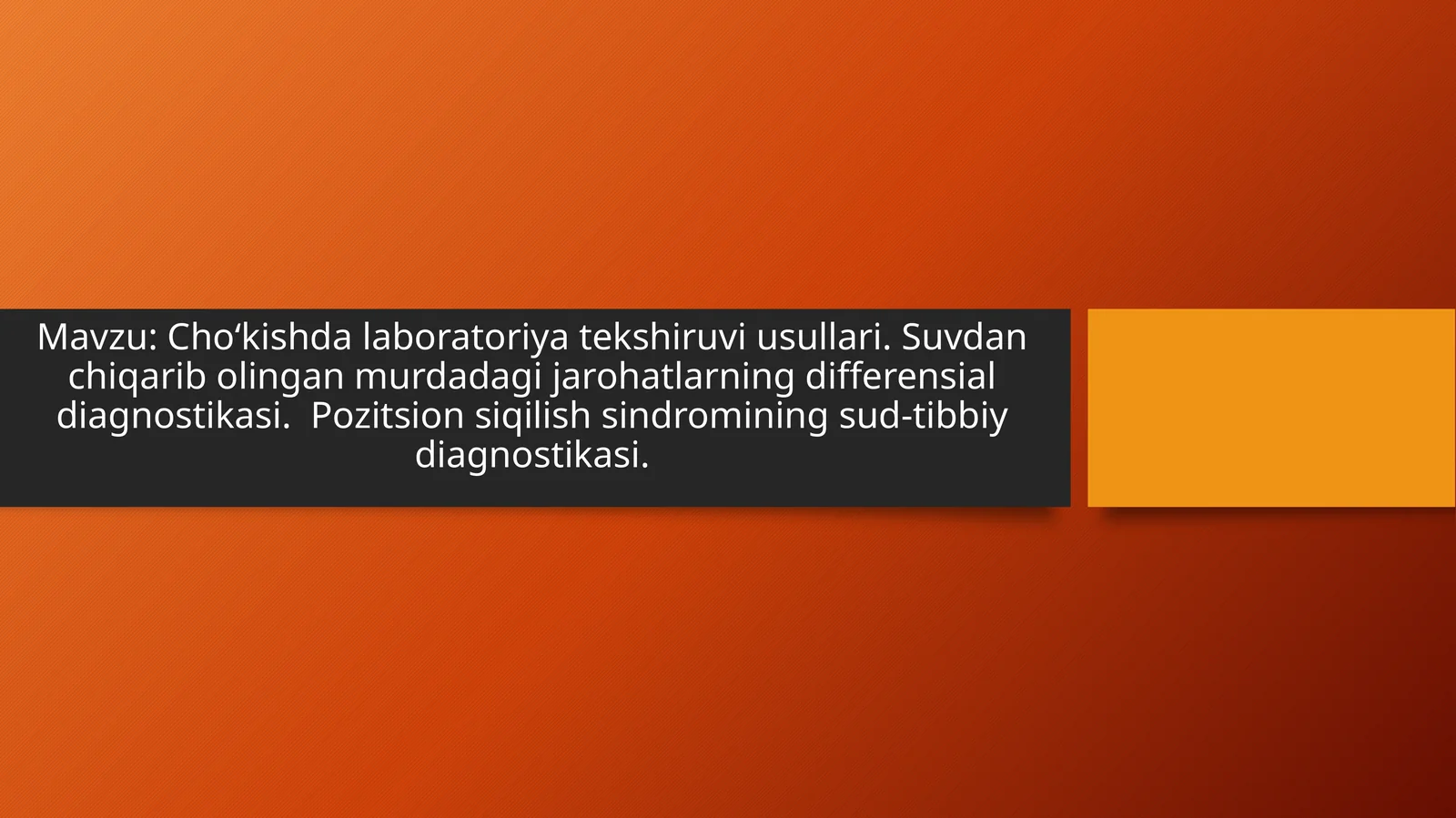 Mavzu: Cho‘kishda laboratoriya tekshiruvi usullari. Suvdan chiqarib olingan murdadagi jarohatlarning differensial diagnostikasi.  Pozitsion siqilish sindromining sud-tibbiy diagnostikasi.